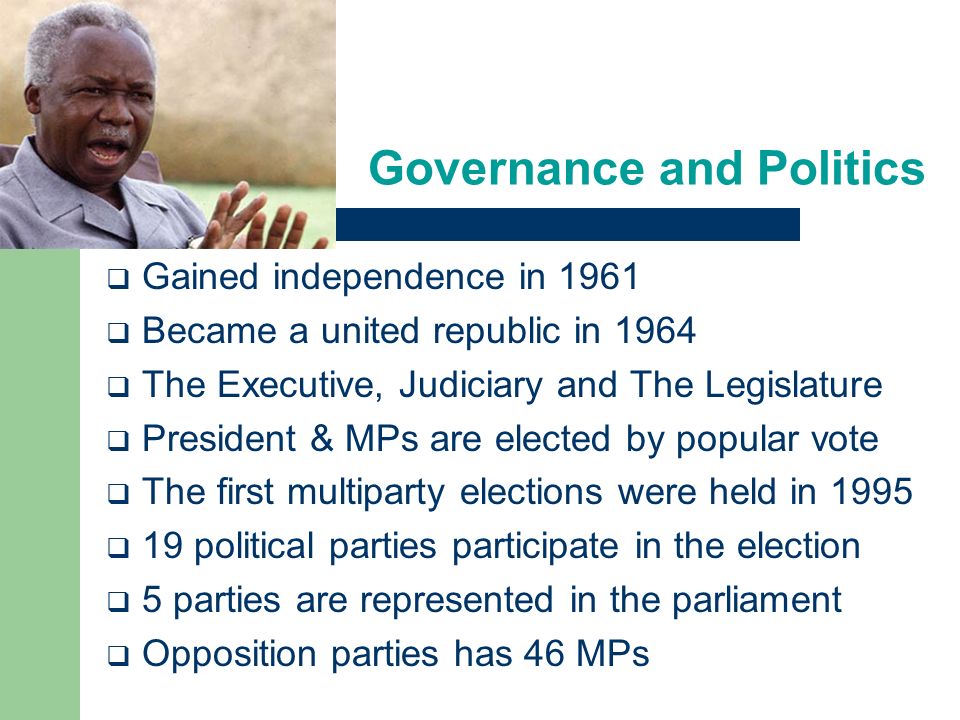 Governance and Politics

❑ Gained independence in 1961
❑ Became a united republic in 1964
❑ The Executive, Judiciary and The Legislature
❑ President & MPs are elected by popular vote
❑ The first multiparty elections were held in 1995
❑ 19 political parties participate in the election
❑ 5 parties are represented in the parliament
❑ Opposition parties has 46 MPs